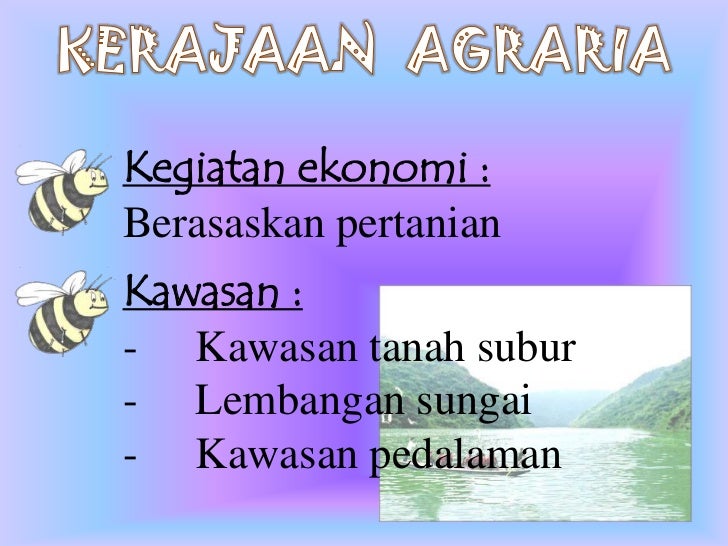 KERAJAAN AGRARIA

Kegiatan ekonomi :
Berasaskan pertanian

Kawasan :
- Kawasan tanah subur
- Lembangan sungai
- Kawasan pedalaman